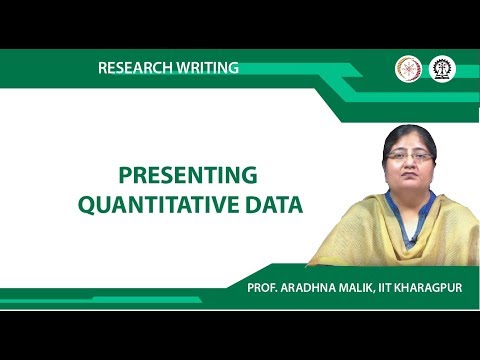 RESEARCH WRITING

PRESENTING QUANTITATIVE DATA

PROF. ARADHNA MALIK, IIT KHARAGPUR